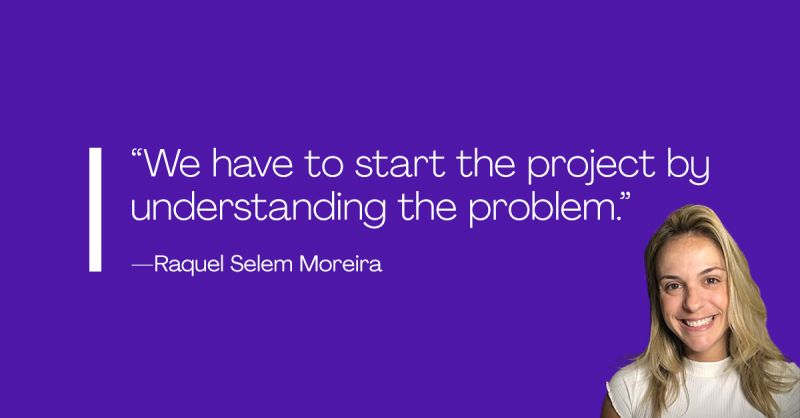 “We have to start the project by understanding the problem.”

—Raquel Selem Moreira